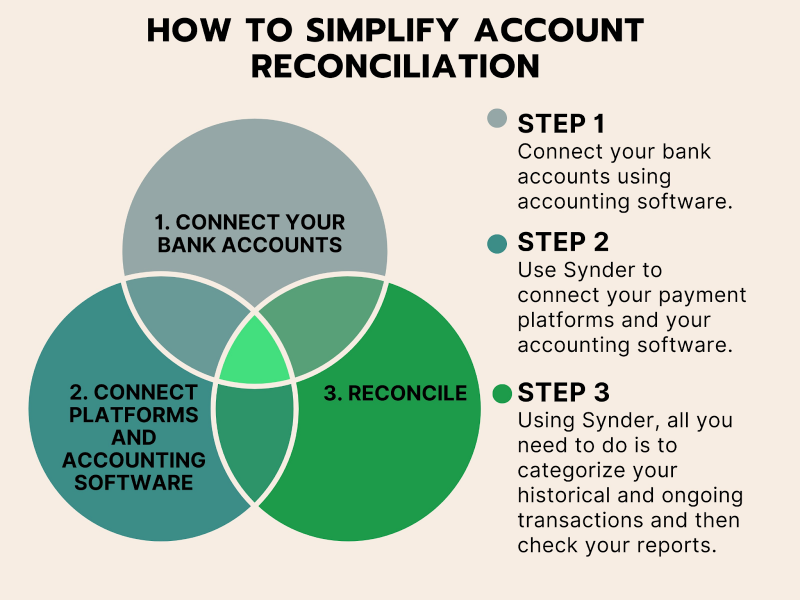 HOW TO SIMPLIFY ACCOUNT RECONCILIATION

1. CONNECT YOUR BANK ACCOUNTS

2. CONNECT PLATFORMS AND ACCOUNTING SOFTWARE

3. RECONCILE

STEP 1
Connect your bank accounts using accounting software.

STEP 2
Use Synder to connect your payment platforms and your accounting software.

STEP 3
Using Synder, all you need to do is to categorize your historical and ongoing transactions and then check your reports.